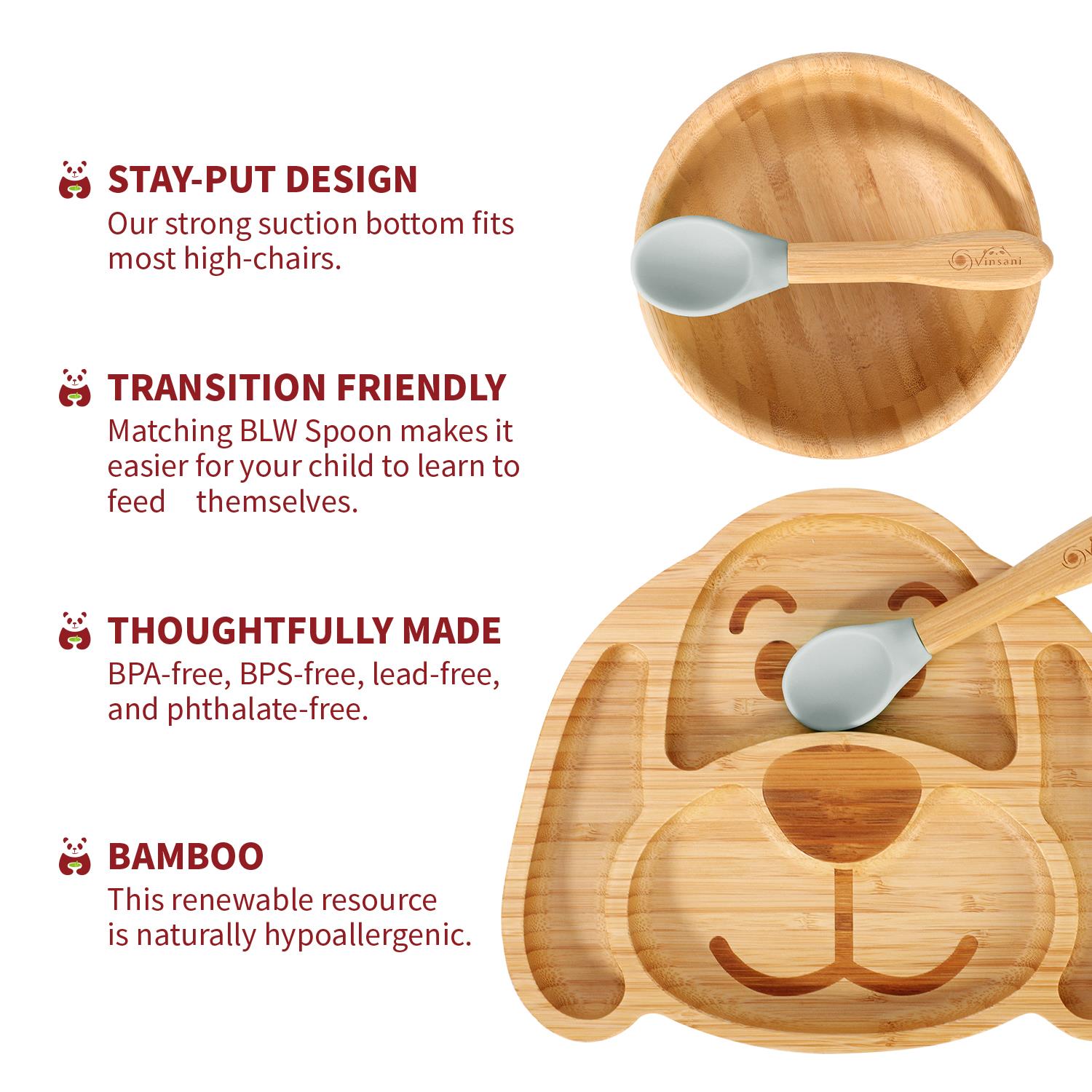 STAY-PUT DESIGN
Our strong suction bottom fits most high-chairs.

TRANSITION FRIENDLY
Matching BLW Spoon makes it easier for your child to learn to feed themselves.

THOUGHTFULLY MADE
BPA-free, BPS-free, lead-free, and phthalate-free.

BAMBOO
This renewable resource is naturally hypoallergenic.

Vinsani